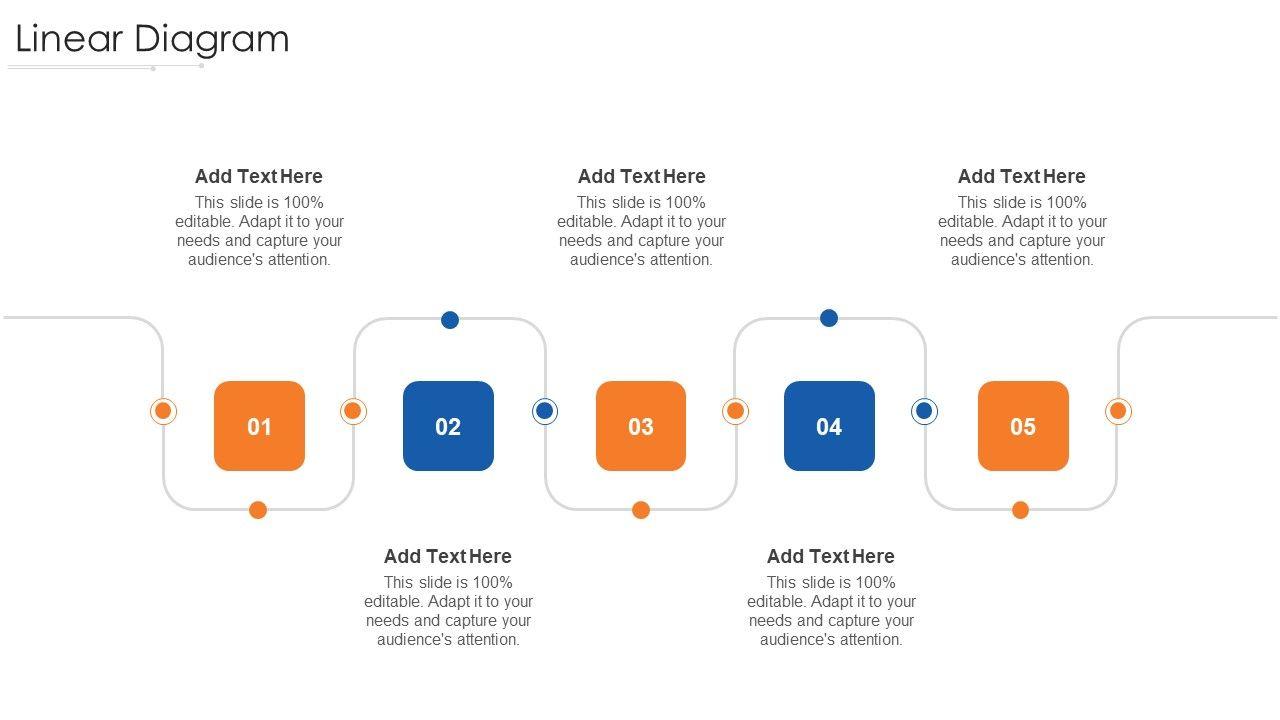 Linear Diagram

Add Text Here
This slide is 100% editable. Adapt it to your needs and capture your audience's attention.

Add Text Here
This slide is 100% editable. Adapt it to your needs and capture your audience's attention.

Add Text Here
This slide is 100% editable. Adapt it to your needs and capture your audience's attention.

01

02

03

04

05

Add Text Here
This slide is 100% editable. Adapt it to your needs and capture your audience's attention.

Add Text Here
This slide is 100% editable. Adapt it to your needs and capture your audience's attention.